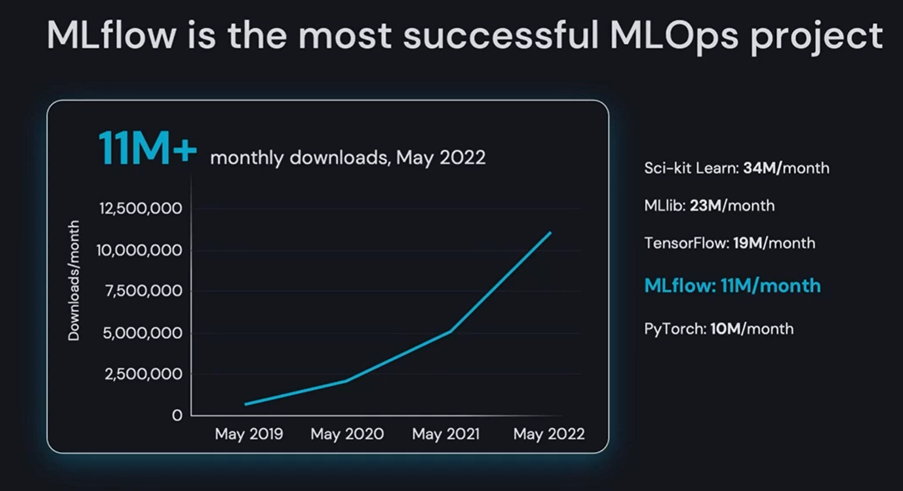 MLflow is the most successful MLOps project

11M+ monthly downloads, May 2022

Downloads/month

12,500,000
10,000,000
7,500,000
5,000,000
2,500,000
0

May 2019 May 2020 May 2021 May 2022

Sci-kit Learn: 34M/month

MLlib: 23M/month

TensorFlow: 19M/month

MLflow: 11M/month

PyTorch: 10M/month